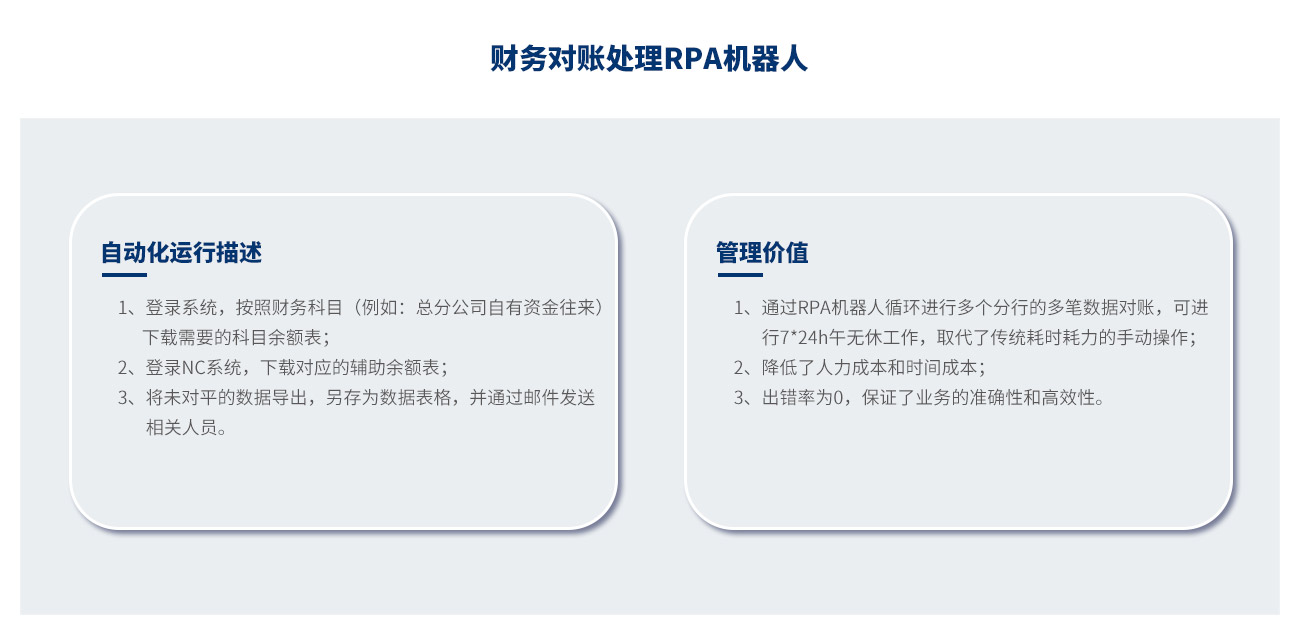 财务对账处理RPA机器人

自动化运行描述

1、登录系统，按照财务科目（例如：总分公司自有资金往来）下载需要的科目余额表；
2、登录NC系统，下载对应的辅助余额表；
3、将未对平的数据导出，另存为数据表格，并通过邮件发送相关人员。

管理价值

1、通过RPA机器人循环进行多个分行的多笔数据对账，可进行7*24h午无休工作，取代了传统耗时耗力的手动操作；
2、降低了人力成本和时间成本；
3、出错率为0，保证了业务的准确性和高效性。